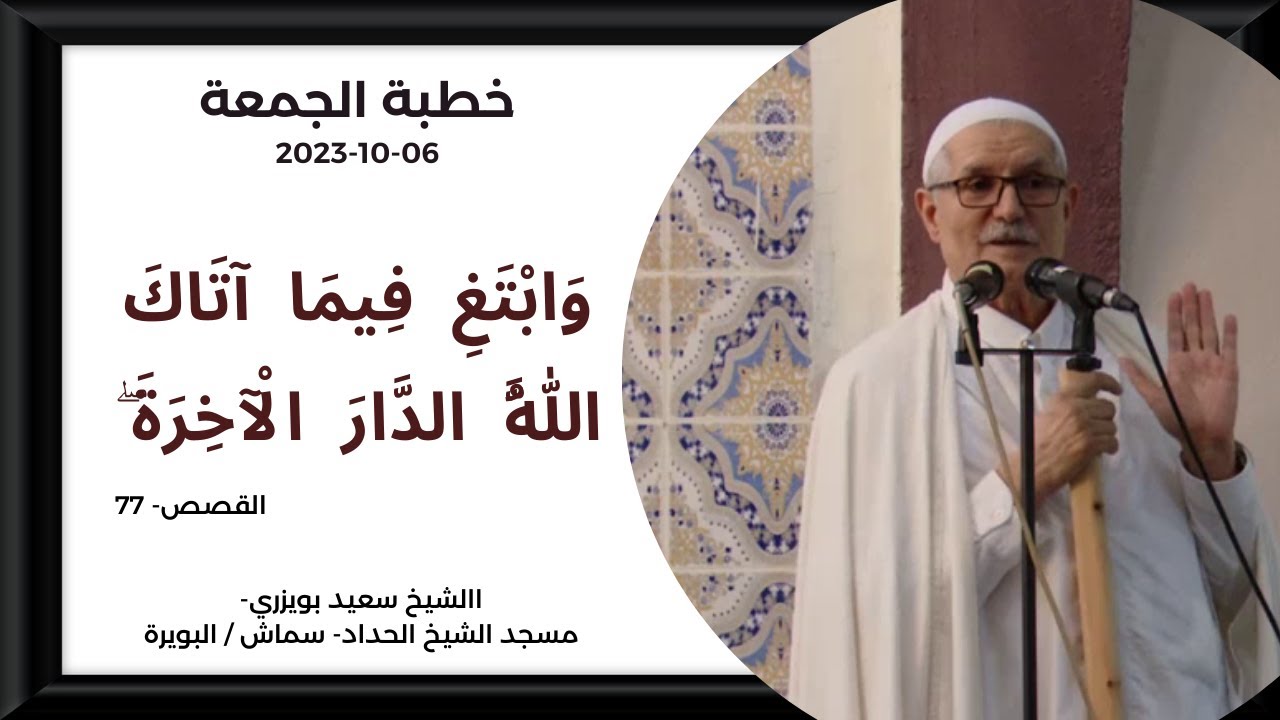 خطبة الجمعة
2023-10-06

وَابْتَغِ فِيمَا آتَاكَ اللَّهُ الدَّارَ الْآخِرَةَ ۖ

القصص- 77

االشيخ سعيد بويزري-
مسجد الشيخ الحداد- سماش / البويرة